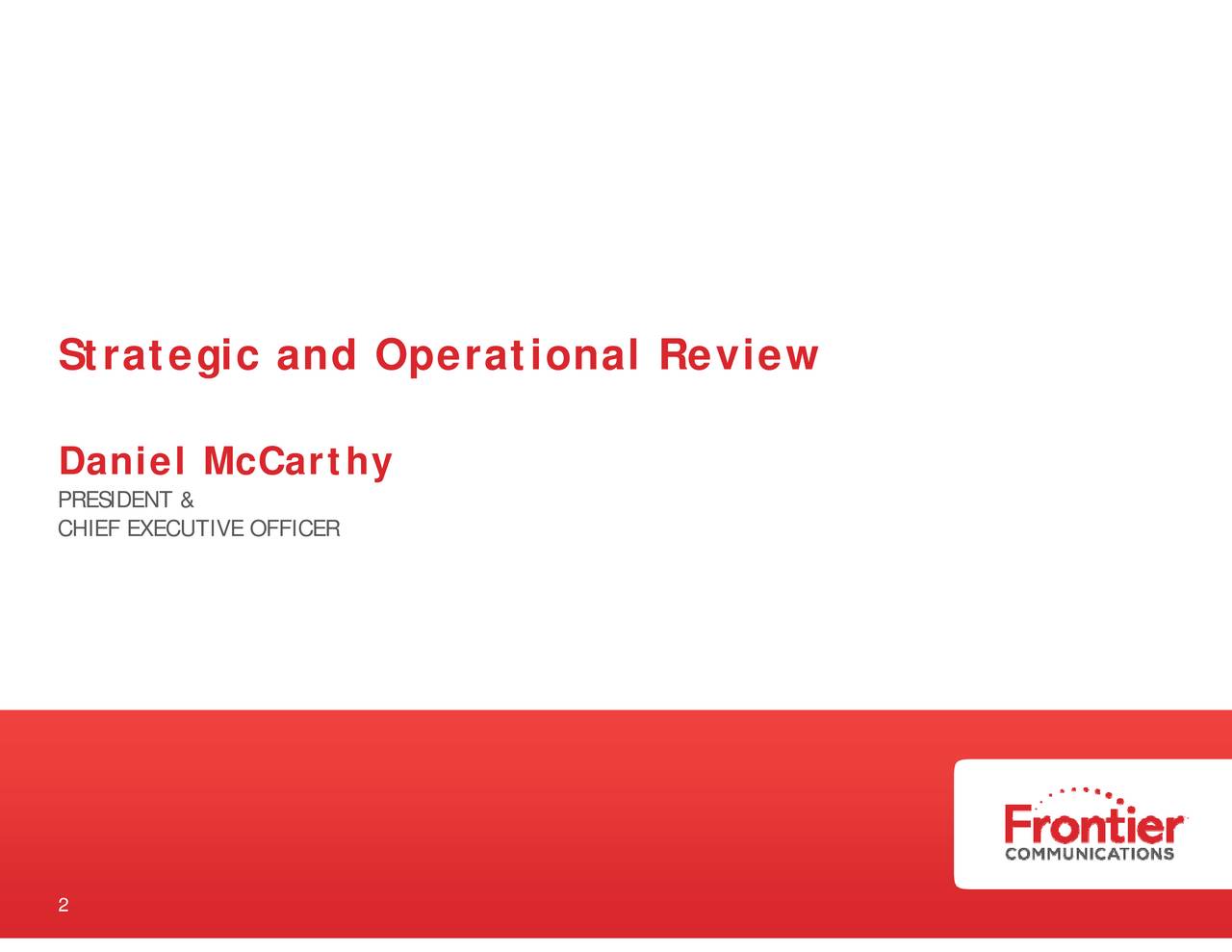 Strategic and Operational Review

Daniel McCarthy

PRESIDENT &
CHIEF EXECUTIVE OFFICER

Frontier
COMMUNICATIONS

2